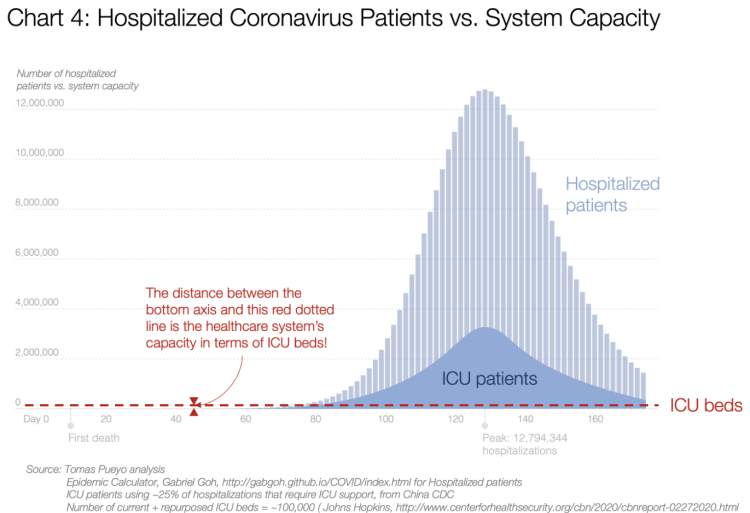 Chart 4: Hospitalized Coronavirus Patients vs. System Capacity

Number of hospitalized patients vs. system capacity

12,000,000
10,000,000
8,000,000
6,000,000
4,000,000
2,000,000
0

Hospitalized patients

The distance between the bottom axis and this red dotted line is the healthcare system's capacity in terms of ICU beds!

ICU patients

ICU beds

Day 0 20 40 60 80 100 120 140 160

First death

Peak: 12,794,344 hospitalizations

Source: Tomas Pueyo analysis
Epidemic Calculator, Gabriel Goh, http://gabgoh.github.io/COVID/index.html for Hospitalized patients
ICU patients using ~25% of hospitalizations that require ICU support, from China CDC
Number of current + repurposed ICU beds = ~100,000 ( Johns Hopkins, http://www.centerforhealthsecurity.org/cbn/2020/cbnreport-02272020.html